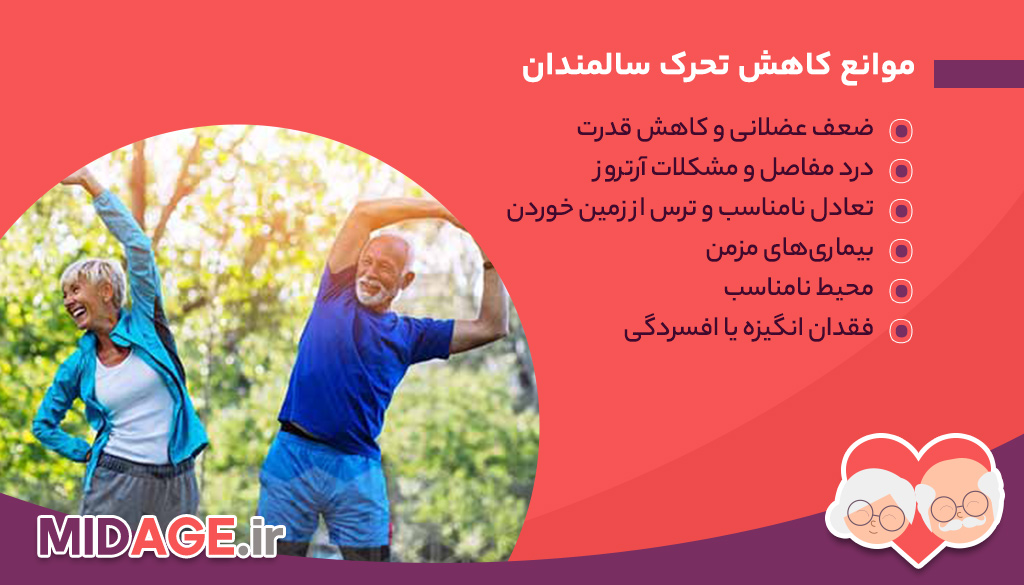 موانع کاهش تحرک سالمندان

ضعف عضلانی و کاهش قدرت

درد مفاصل و مشکلات آرتروز

تعادل نامناسب و ترس از زمین خوردن

بیماری‌های مزمن

محیط نامناسب

فقدان انگیزه یا افسردگی

MIDAGE.ir